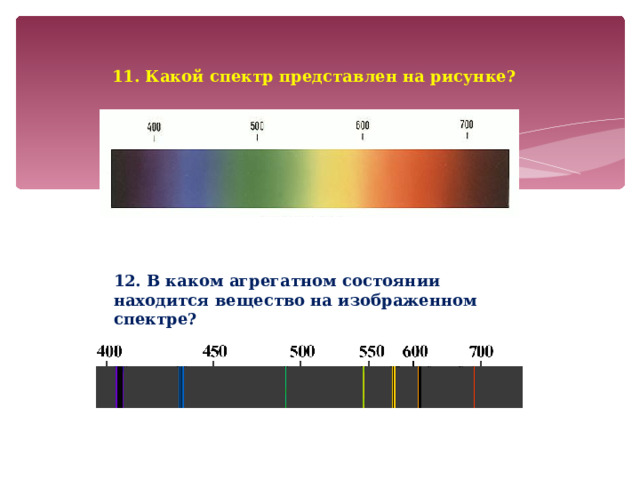 11. Какой спектр представлен на рисунке?

400 500 600 700

12. В каком агрегатном состоянии находится вещество на изображенном спектре?

400 450 500 550 600 700